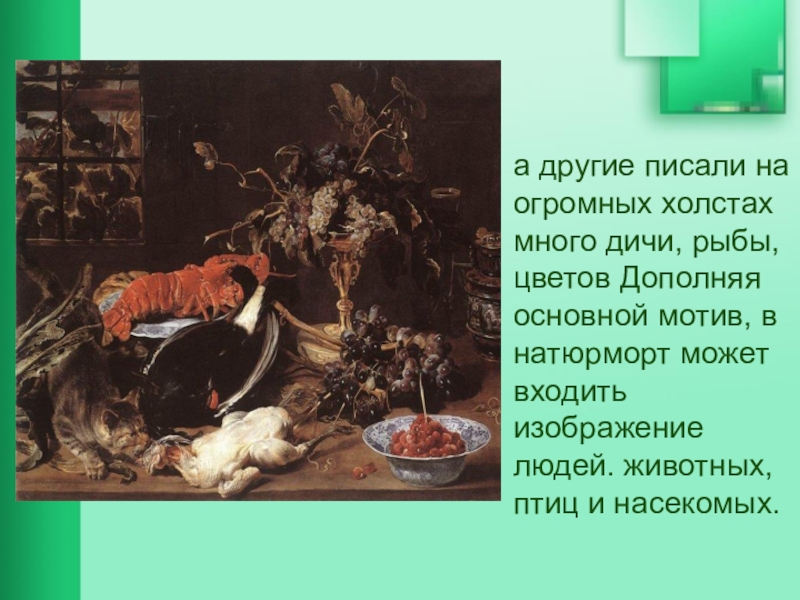 а другие писали на огромных холстах много дичи, рыбы, цветов Дополняя основной мотив, в натюрморт может входить изображение людей. животных, птиц и насекомых.